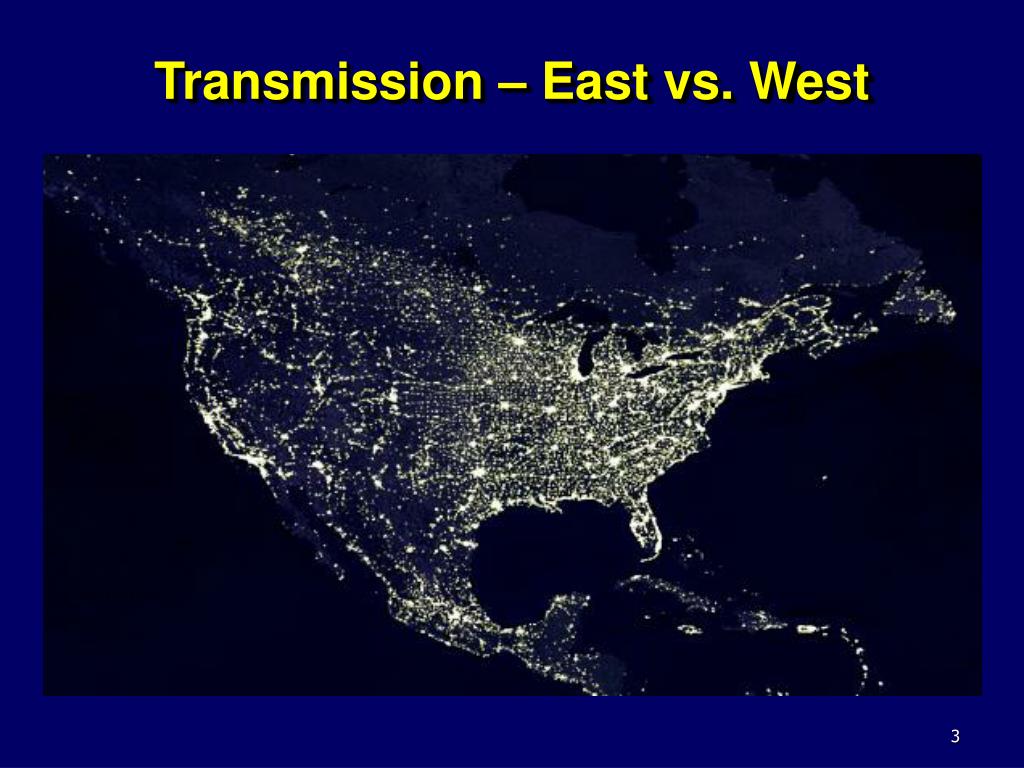 Transmission – East vs. West

3